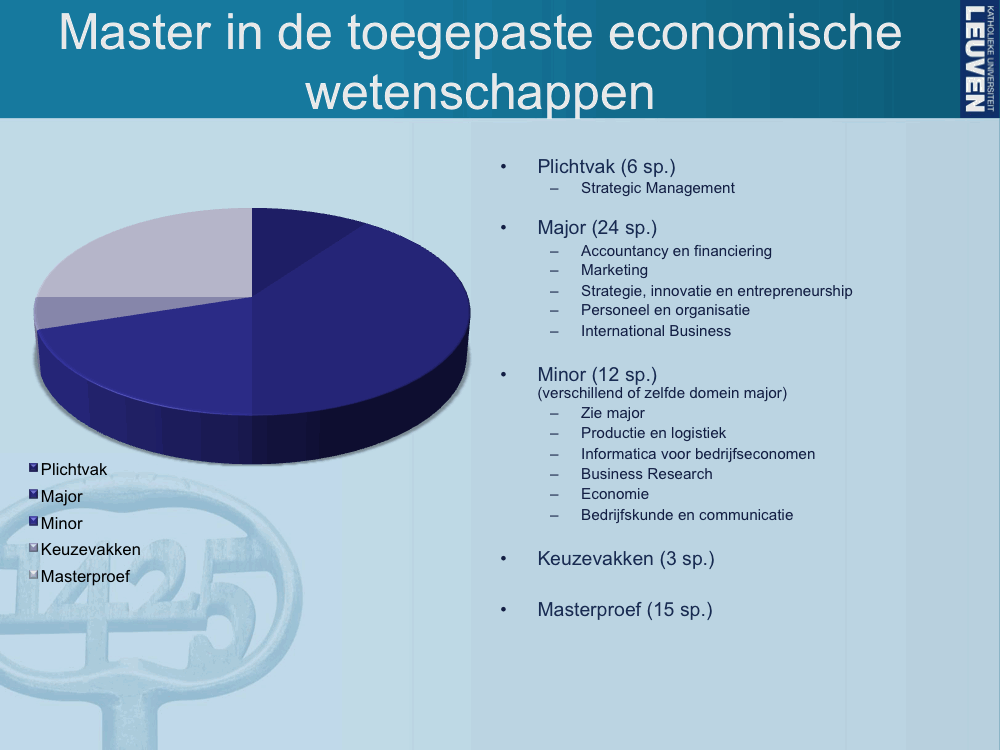 Master in de toegepaste economische wetenschappen

KATHOLIEKE UNIVERSITEIT LEUVEN

Plichtvak
Major
Minor
Keuzevakken
Masterproef

1425

• Plichtvak (6 sp.)
– Strategic Management

• Major (24 sp.)
– Accountancy en financiering
– Marketing
– Strategie, innovatie en entrepreneurship
– Personeel en organisatie
– International Business

• Minor (12 sp.)
(verschillend of zelfde domein major)
– Zie major
– Productie en logistiek
– Informatica voor bedrijfseconomen
– Business Research
– Economie
– Bedrijfskunde en communicatie

• Keuzevakken (3 sp.)

• Masterproef (15 sp.)